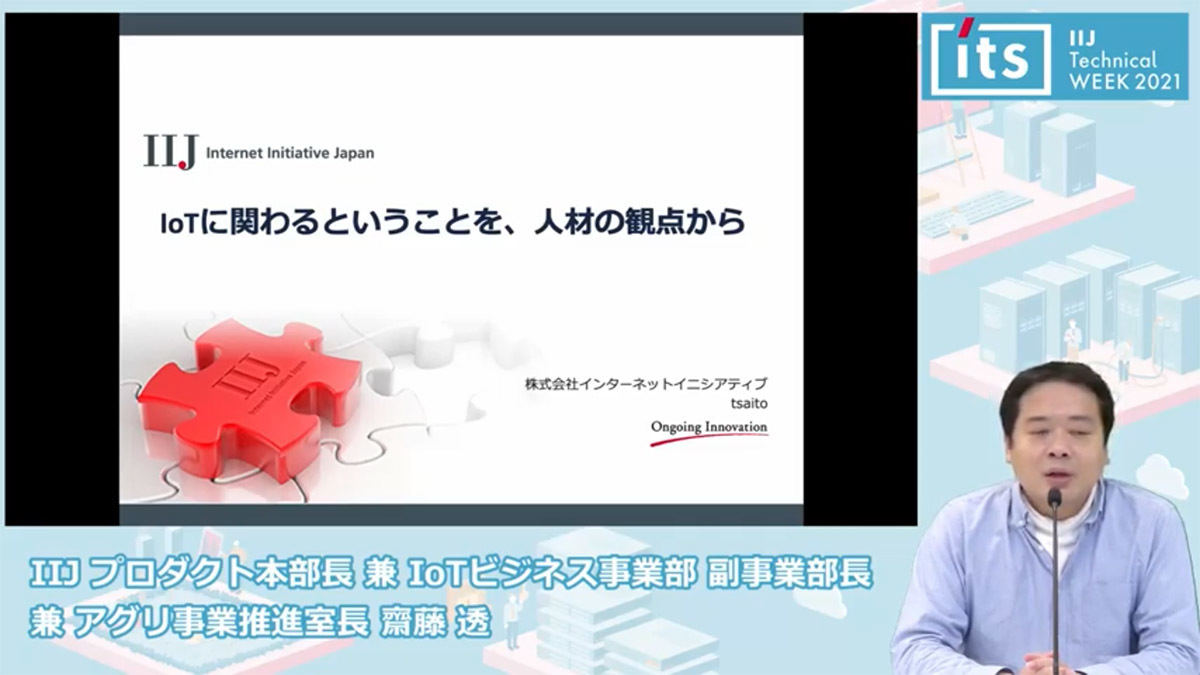 its

IIJ Technical WEEK 2021

IIJ Internet Initiative Japan

IoTに関わるということを、人材の観点から

IIJ

株式会社インターネットイニシアティブ
tsaito

Ongoing Innovation

IIJ プロダクト本部長 兼 IoTビジネス事業部 副事業部長
兼 アグリ事業推進室長 齋藤 透